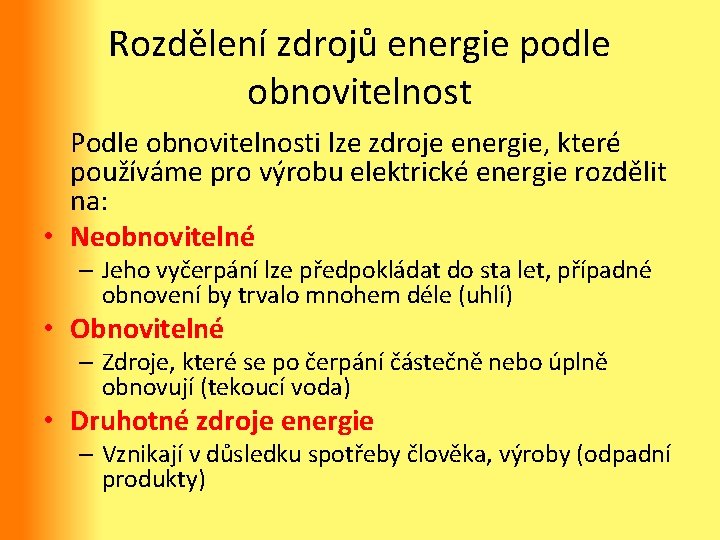 Rozdělení zdrojů energie podle obnovitelnost

Podle obnovitelnosti lze zdroje energie, které používáme pro výrobu elektrické energie rozdělit na:

• Neobnovitelné
– Jeho vyčerpání lze předpokládat do sta let, případné obnovení by trvalo mnohem déle (uhlí)

• Obnovitelné
– Zdroje, které se po čerpání částečně nebo úplně obnovují (tekoucí voda)

• Druhotné zdroje energie
– Vznikají v důsledku spotřeby člověka, výroby (odpadní produkty)